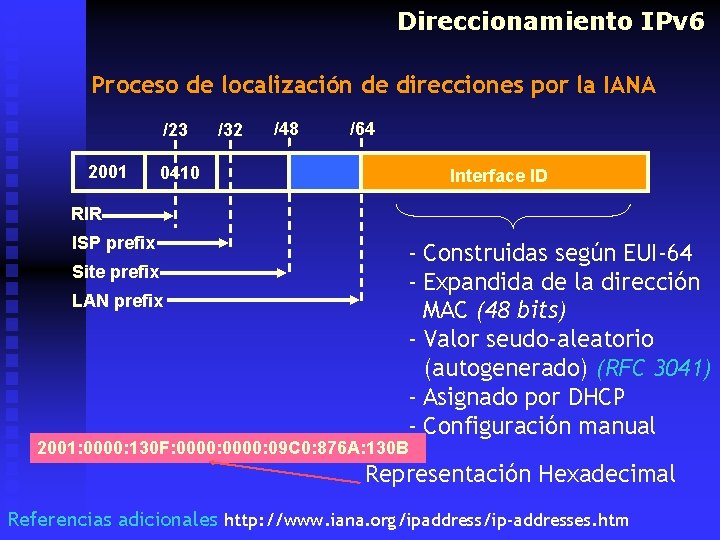 Direccionamiento IPv6

Proceso de localización de direcciones por la IANA

/23 /32 /48 /64

2001 0410 Interface ID

RIR
ISP prefix
Site prefix
LAN prefix

- Construidas según EUI-64
- Expandida de la dirección MAC (48 bits)
- Valor seudo-aleatorio (autogenerado) (RFC 3041)
- Asignado por DHCP
- Configuración manual

2001:0000:130F:0000:0000:09C0:876A:130B

Representación Hexadecimal

Referencias adicionales http://www.iana.org/ipaddress/ip-addresses.htm